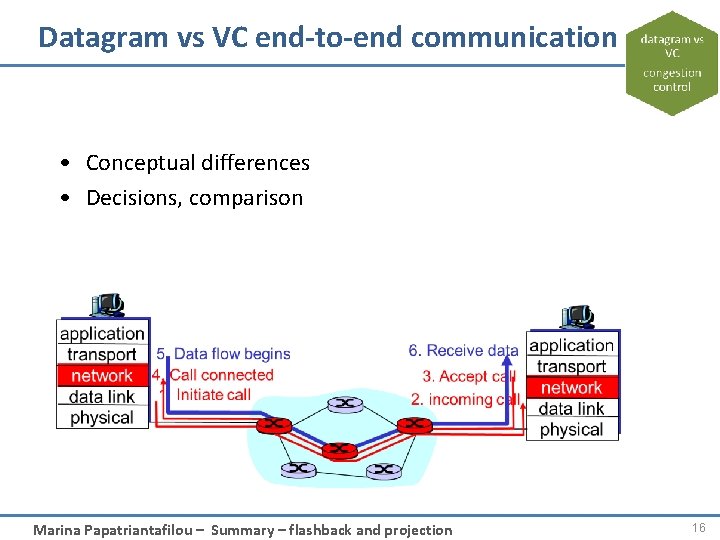 Datagram vs VC end-to-end communication

datagram vs VC
congestion control

• Conceptual differences
• Decisions, comparison

application
transport
network
data link
physical

5. Data flow begins
4. Call connected
Initiate call

6. Receive data
3. Accept call
2. incoming call

application
transport
network
data link
physical

Marina Papatriantafilou – Summary – flashback and projection

16